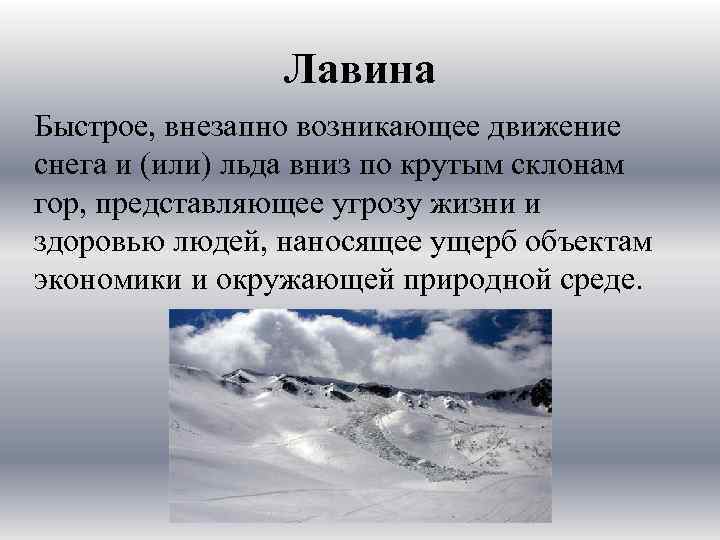 Лавина

Быстрое, внезапно возникающее движение снега и (или) льда вниз по крутым склонам гор, представляющее угрозу жизни и здоровью людей, наносящее ущерб объектам экономики и окружающей природной среде.